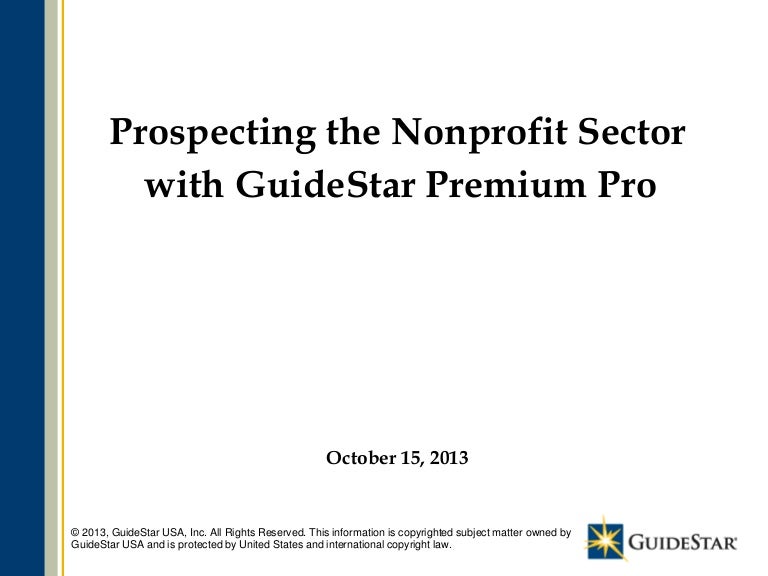 Prospecting the Nonprofit Sector with GuideStar Premium Pro

October 15, 2013

© 2013, GuideStar USA, Inc. All Rights Reserved. This information is copyrighted subject matter owned by GuideStar USA and is protected by United States and international copyright law.

GUIDESTAR®